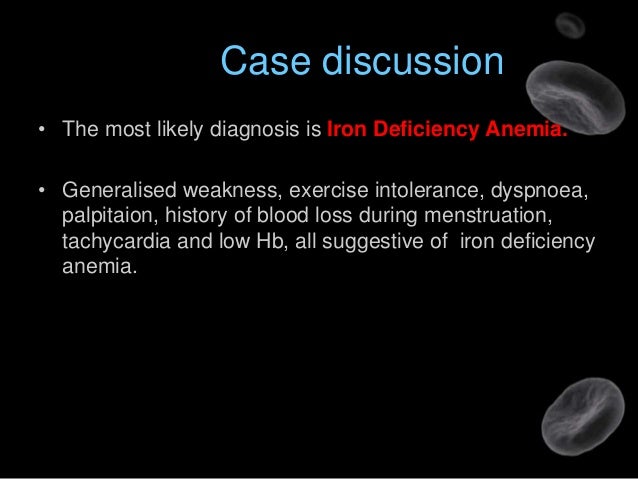 Case discussion

• The most likely diagnosis is Iron Deficiency Anemia.

• Generalised weakness, exercise intolerance, dyspnoea, palpitaion, history of blood loss during menstruation, tachycardia and low Hb, all suggestive of iron deficiency anemia.